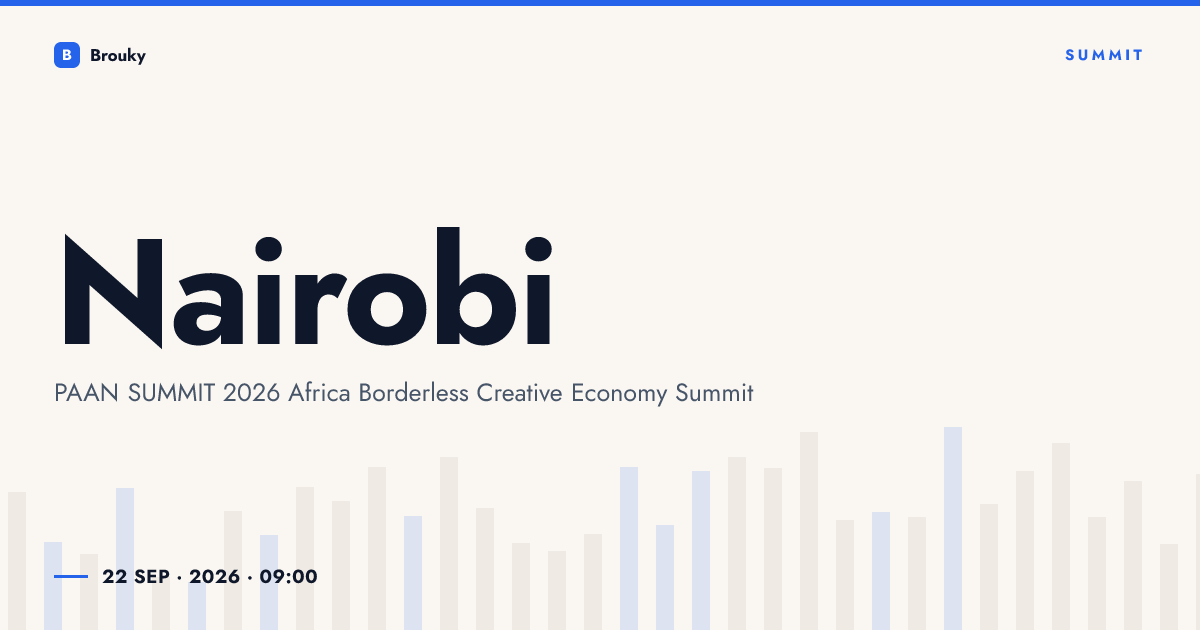 B Brouky

SUMMIT

Nairobi

PAAN SUMMIT 2026 Africa Borderless Creative Economy Summit

22 SEP · 2026 · 09:00